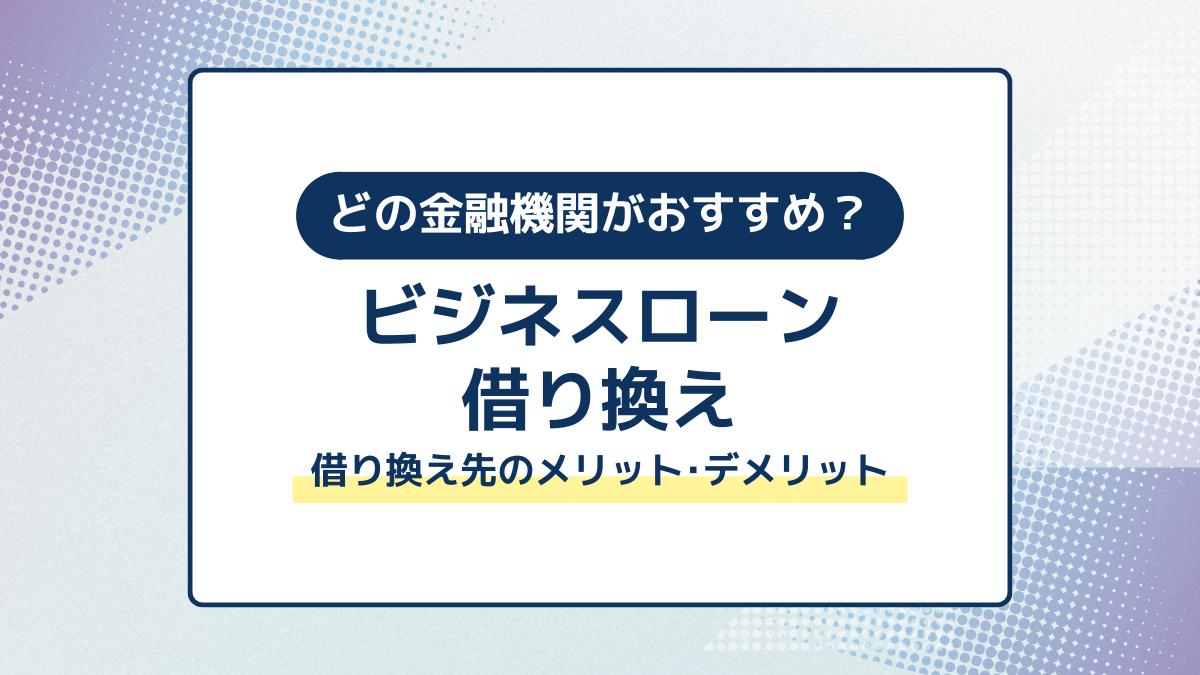 どの金融機関がおすすめ？

ビジネスローン
借り換え

借り換え先のメリット･デメリット